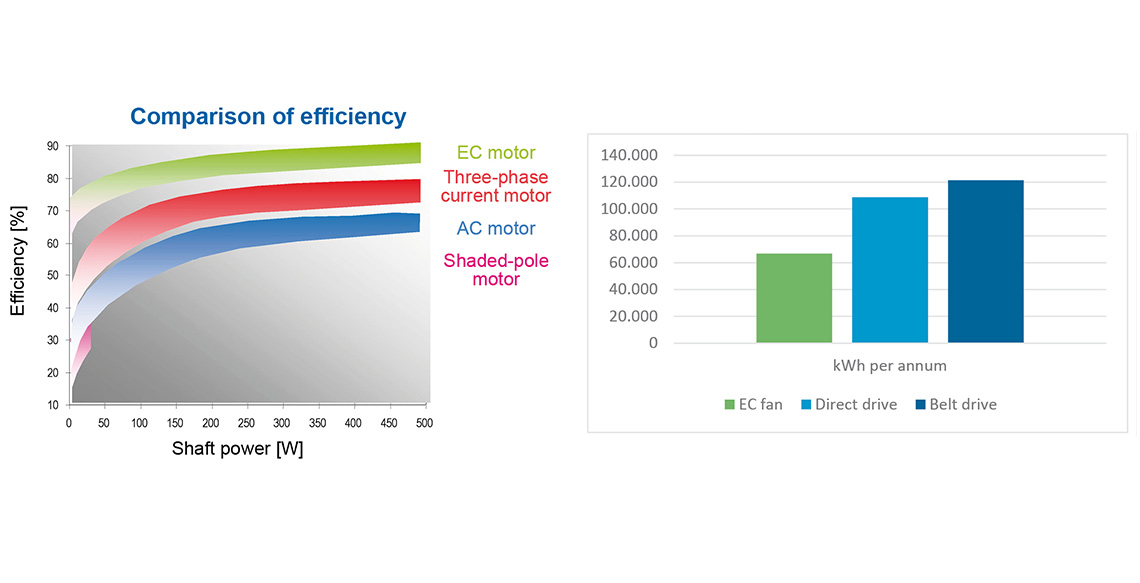 Comparison of efficiency

Efficiency [%]

90
80
70
60
50
40
30
20
10

0 50 100 150 200 250 300 350 400 450 500

Shaft power [W]

EC motor
Three-phase current motor
AC motor
Shaded-pole motor

140.000
120.000
100.000
80.000
60.000
40.000
20.000
0

kWh per annum

EC fan Direct drive Belt drive